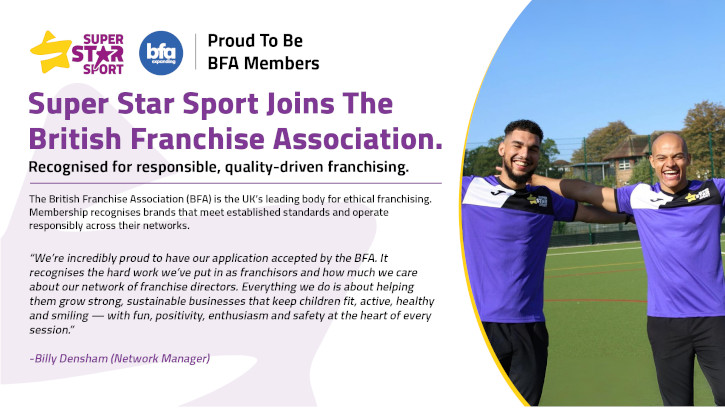 SUPER STAR SPORT

bfa expanding

Proud To Be BFA Members

Super Star Sport Joins The British Franchise Association.

Recognised for responsible, quality-driven franchising.

The British Franchise Association (BFA) is the UK's leading body for ethical franchising. Membership recognises brands that meet established standards and operate responsibly across their networks.

"We're incredibly proud to have our application accepted by the BFA. It recognises the hard work we've put in as franchisors and how much we care about our network of franchise directors. Everything we do is about helping them grow strong, sustainable businesses that keep children fit, active, healthy and smiling — with fun, positivity, enthusiasm and safety at the heart of every session."

-Billy Densham (Network Manager)